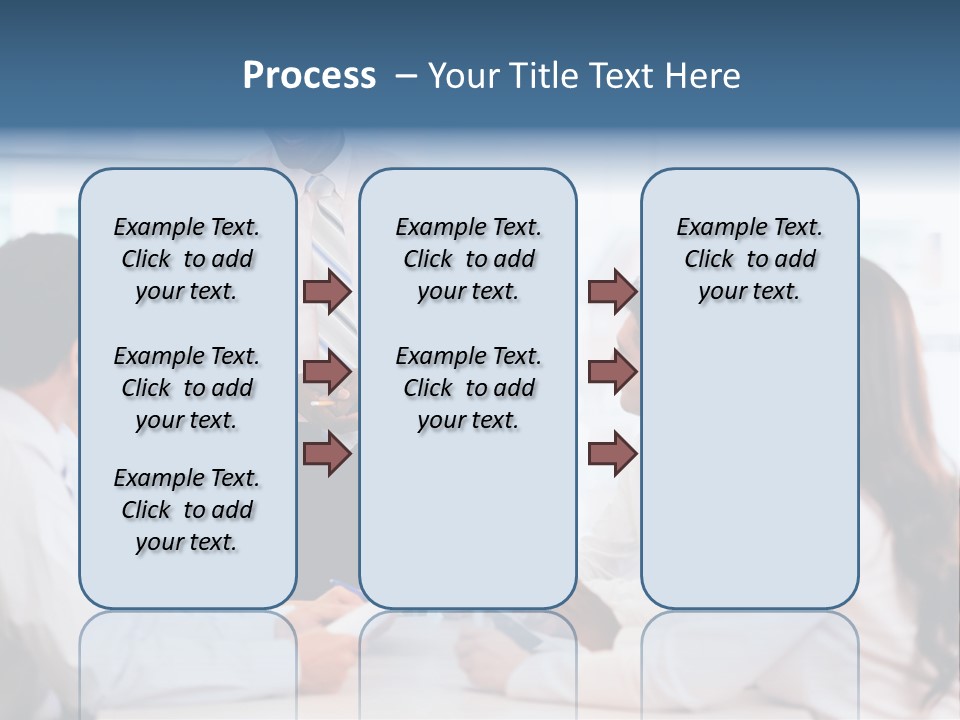 Process – Your Title Text Here

Example Text. Click to add your text.

Example Text. Click to add your text.

Example Text. Click to add your text.

Example Text. Click to add your text.

Example Text. Click to add your text.

Example Text. Click to add your text.